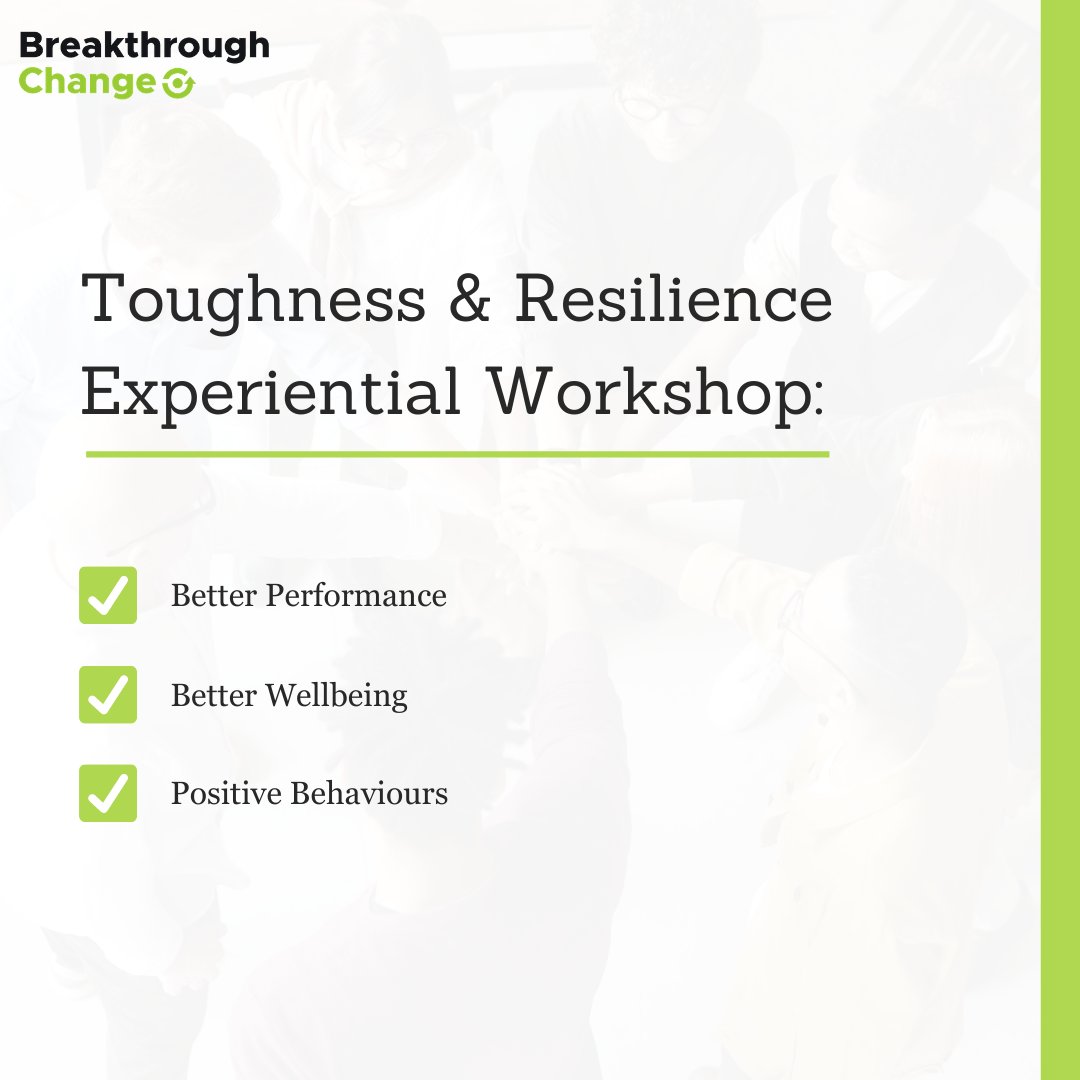 Breakthrough
Change

Toughness & Resilience Experiential Workshop:

Better Performance

Better Wellbeing

Positive Behaviours